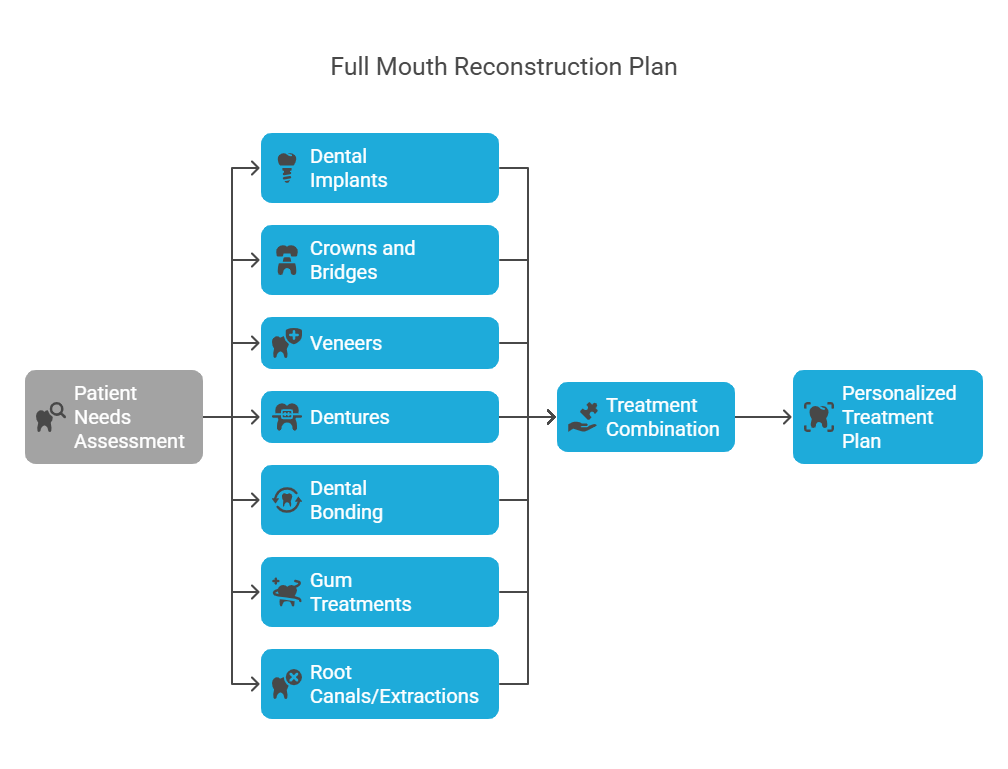 Full Mouth Reconstruction Plan

Patient Needs Assessment

Dental Implants

Crowns and Bridges

Veneers

Dentures

Dental Bonding

Gum Treatments

Root Canals/Extractions

Treatment Combination

Personalized Treatment Plan